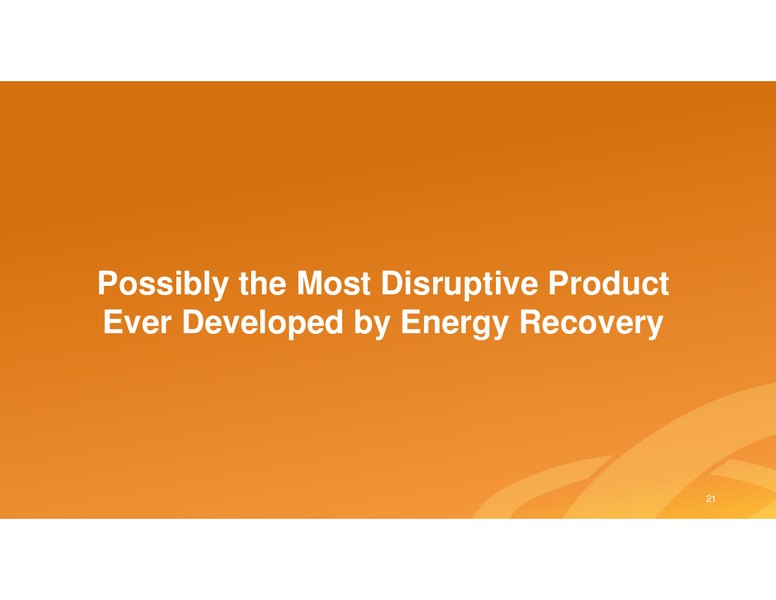 Possibly the Most Disruptive Product Ever Developed by Energy Recovery

21